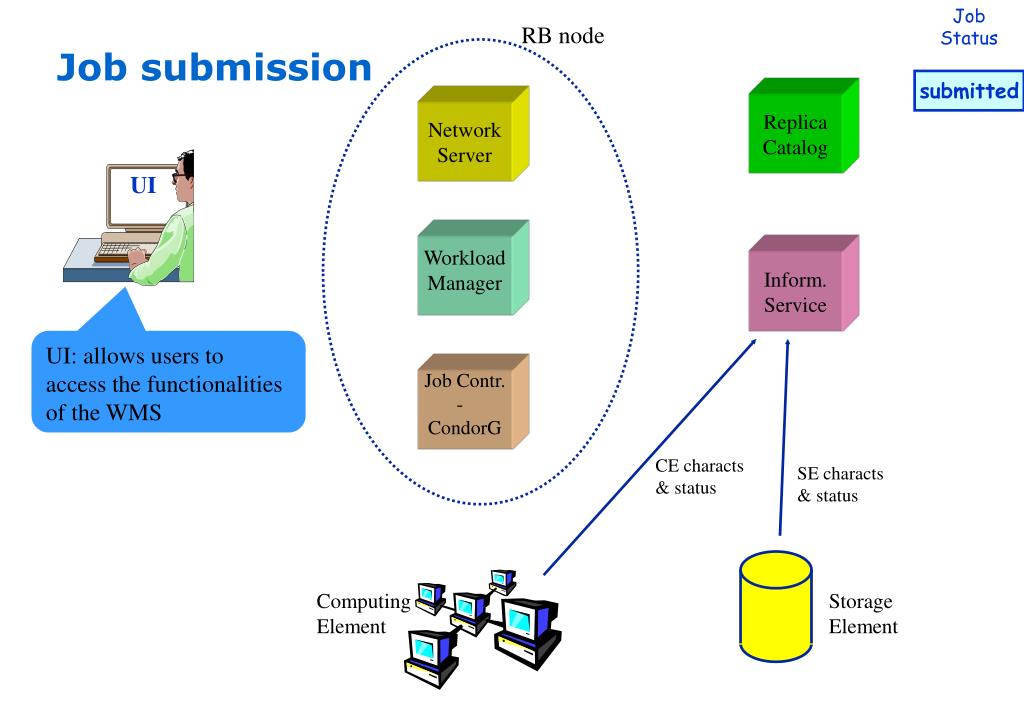 Job submission

RB node

Job Status

submitted

UI

Network Server

Workload Manager

Job Contr. - CondorG

Replica Catalog

Inform. Service

UI: allows users to access the functionalities of the WMS

CE characts & status

SE characts & status

Computing Element

Storage Element